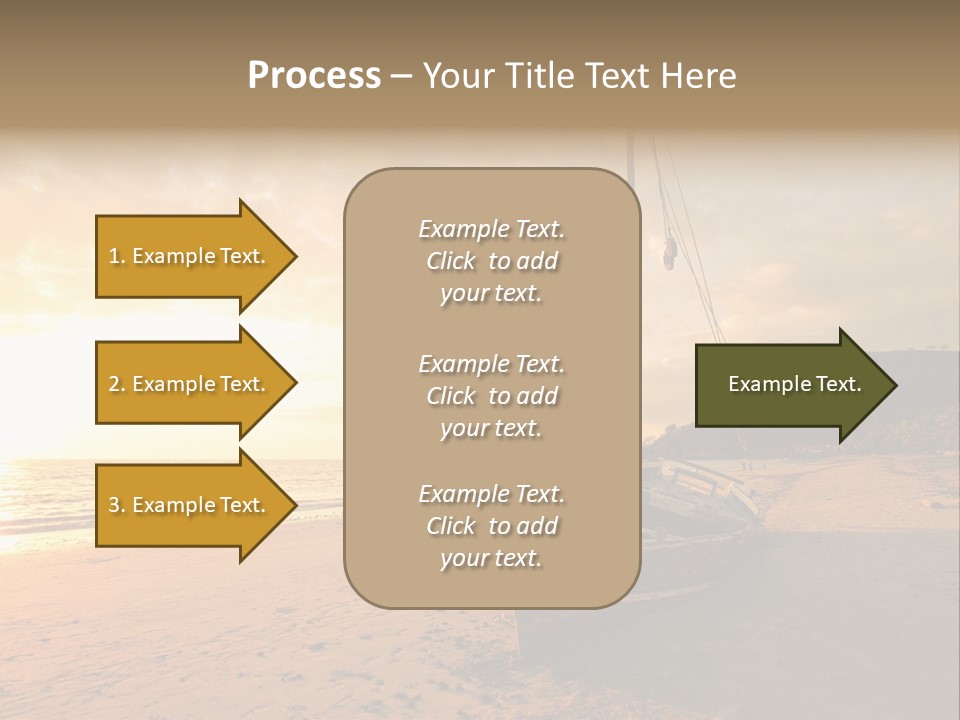 Process – Your Title Text Here

1. Example Text.

2. Example Text.

3. Example Text.

Example Text. Click to add your text.

Example Text. Click to add your text.

Example Text. Click to add your text.

Example Text.